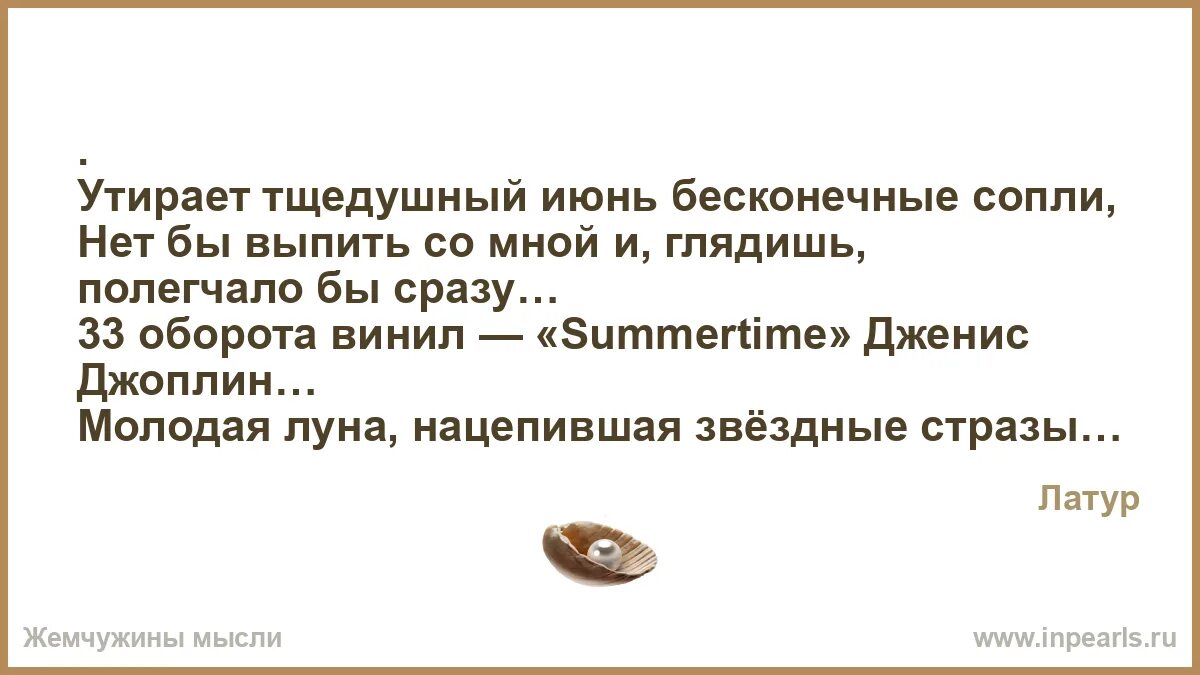 .
Утирает тщедушный июнь бесконечные сопли,
Нет бы выпить со мной и, глядишь, полегчало бы сразу…
33 оборота винил — «Summertime» Дженис Джоплин…
Молодая луна, нацепившая звёздные стразы…

Латур

Жемчужины мысли

www.inpearls.ru